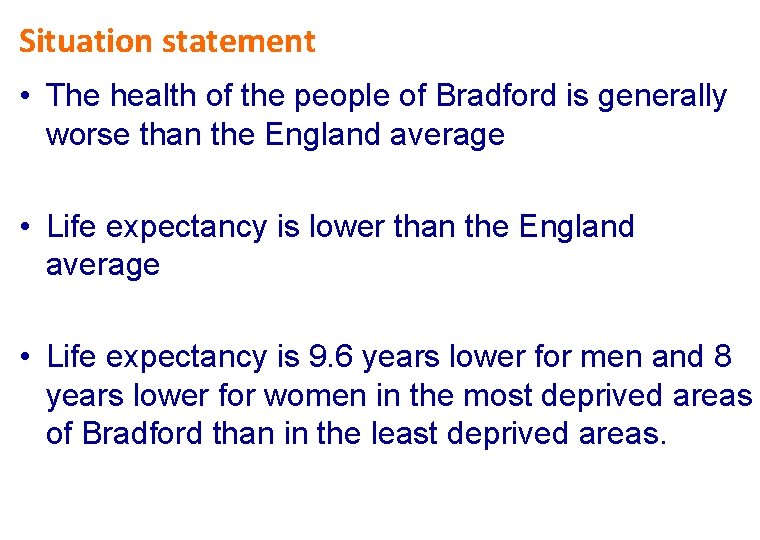 Situation statement

• The health of the people of Bradford is generally worse than the England average

• Life expectancy is lower than the England average

• Life expectancy is 9.6 years lower for men and 8 years lower for women in the most deprived areas of Bradford than in the least deprived areas.